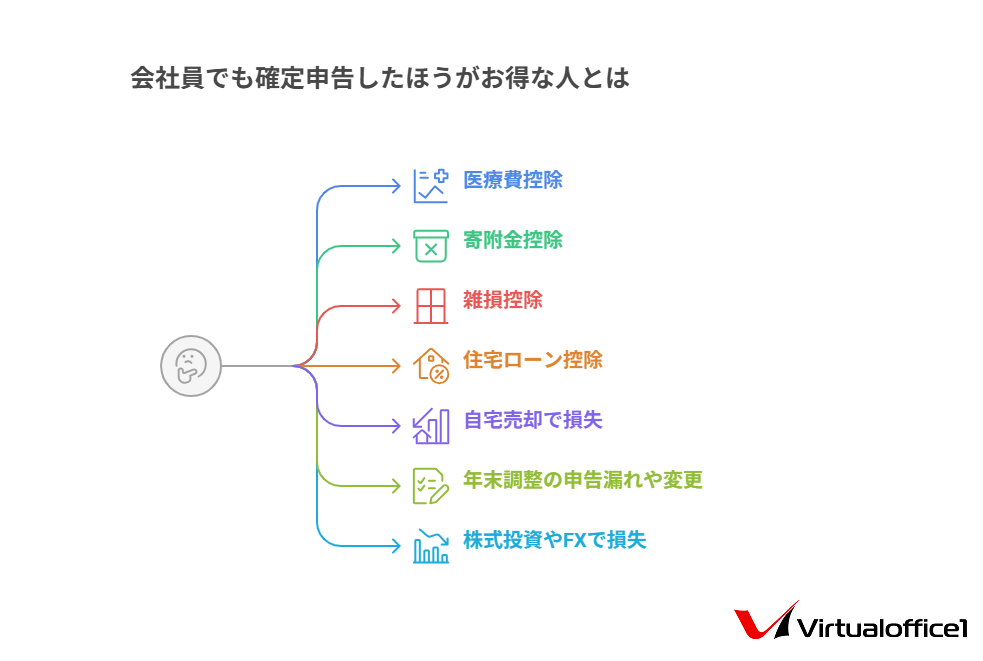 会社員でも確定申告したほうがお得な人とは

医療費控除

寄附金控除

雑損控除

住宅ローン控除

自宅売却で損失

年末調整の申告漏れや変更

株式投資やFXで損失

Virtualoffice1